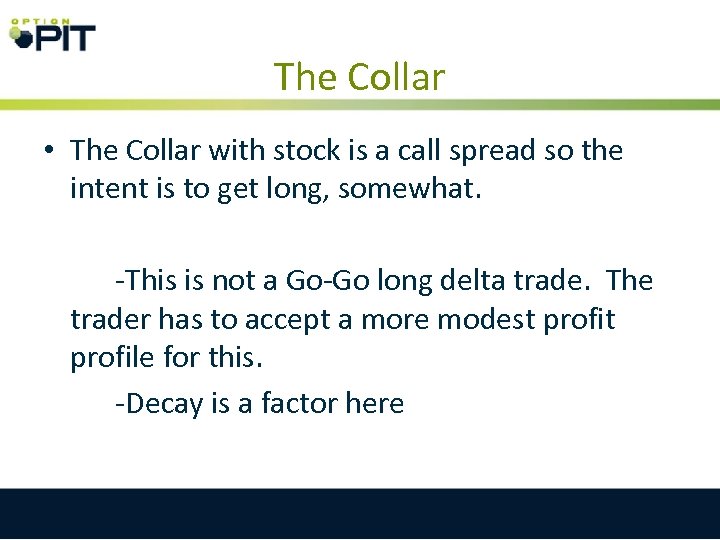 OPTION PIT

The Collar

• The Collar with stock is a call spread so the intent is to get long, somewhat.

-This is not a Go-Go long delta trade. The trader has to accept a more modest profit profile for this.

-Decay is a factor here